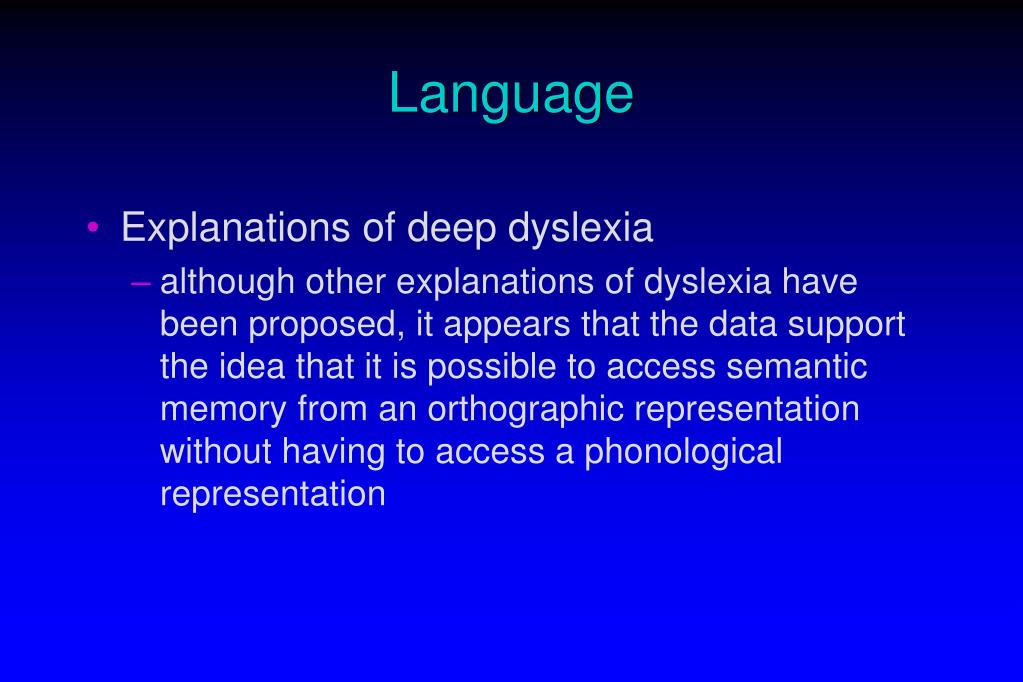 Language

• Explanations of deep dyslexia
– although other explanations of dyslexia have been proposed, it appears that the data support the idea that it is possible to access semantic memory from an orthographic representation without having to access a phonological representation